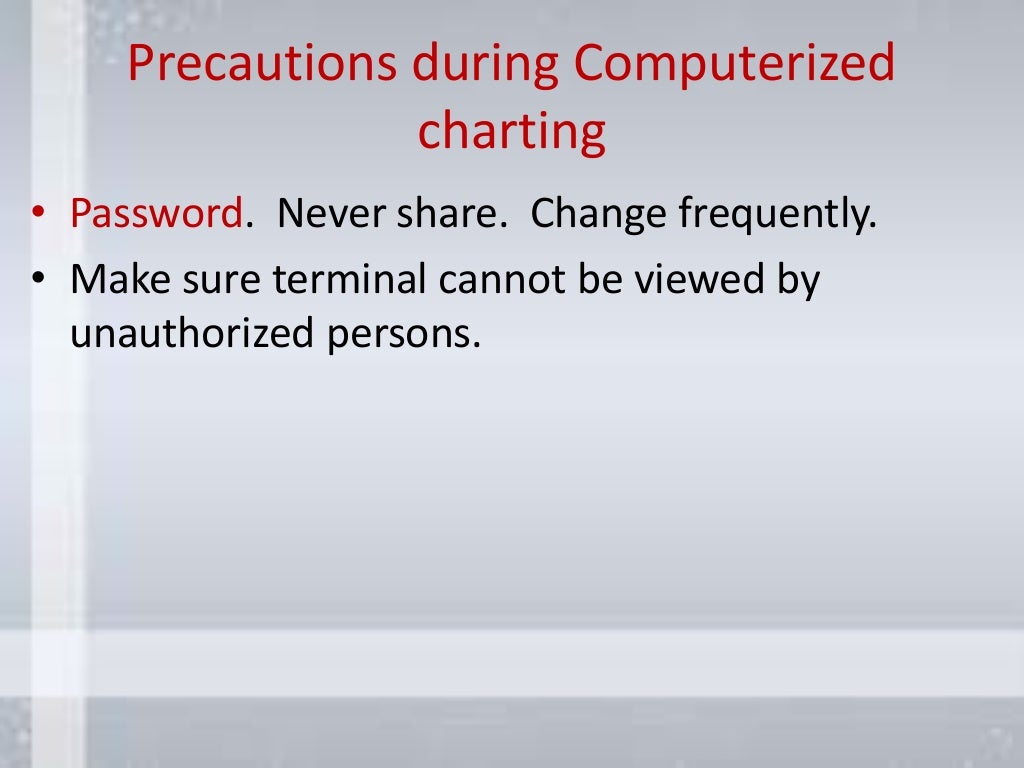 Precautions during Computerized charting

• Password. Never share. Change frequently.
• Make sure terminal cannot be viewed by unauthorized persons.